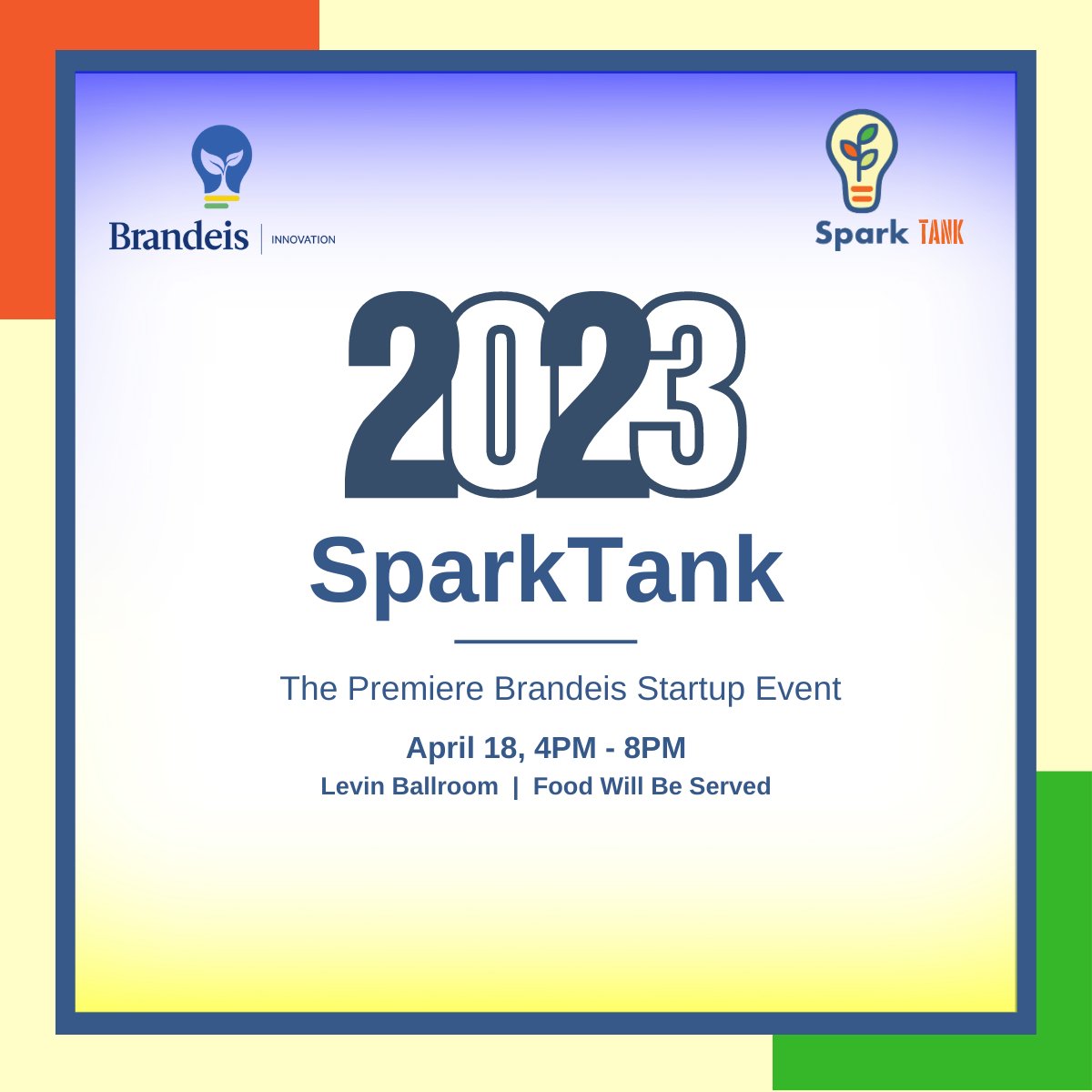 Brandeis | INNOVATION

Spark TANK

2023

SparkTank

The Premiere Brandeis Startup Event

April 18, 4PM - 8PM

Levin Ballroom | Food Will Be Served